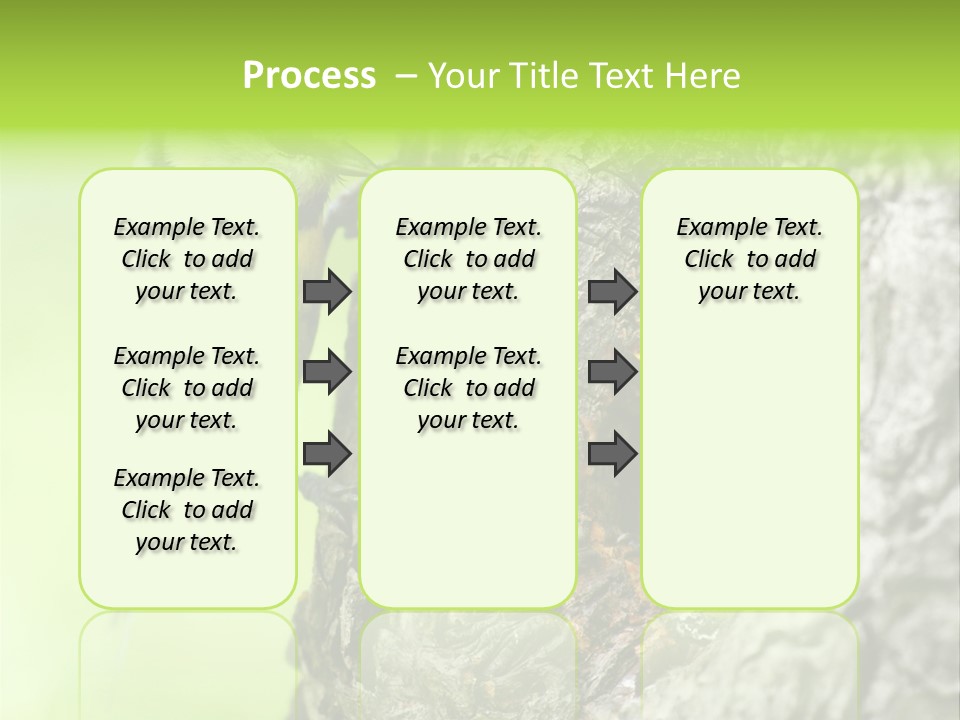 Process – Your Title Text Here

Example Text. Click to add your text.

Example Text. Click to add your text.

Example Text. Click to add your text.

Example Text. Click to add your text.

Example Text. Click to add your text.

Example Text. Click to add your text.